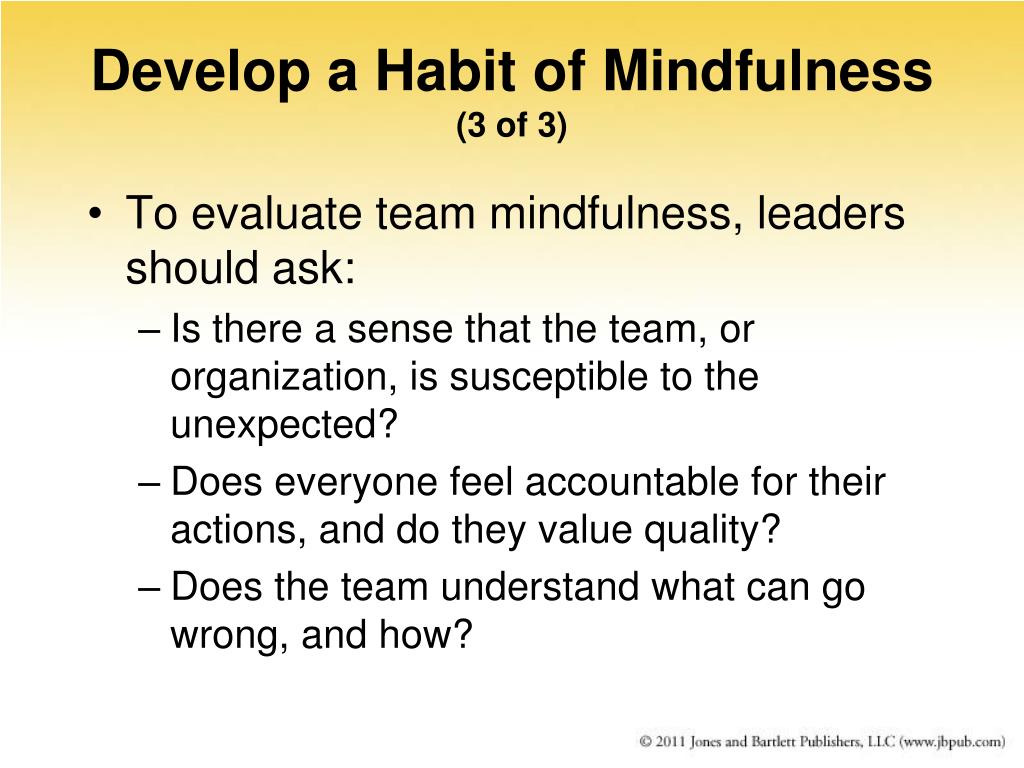 Develop a Habit of Mindfulness
(3 of 3)

• To evaluate team mindfulness, leaders should ask:
– Is there a sense that the team, or organization, is susceptible to the unexpected?
– Does everyone feel accountable for their actions, and do they value quality?
– Does the team understand what can go wrong, and how?

© 2011 Jones and Bartlett Publishers, LLC (www.jbpub.com)